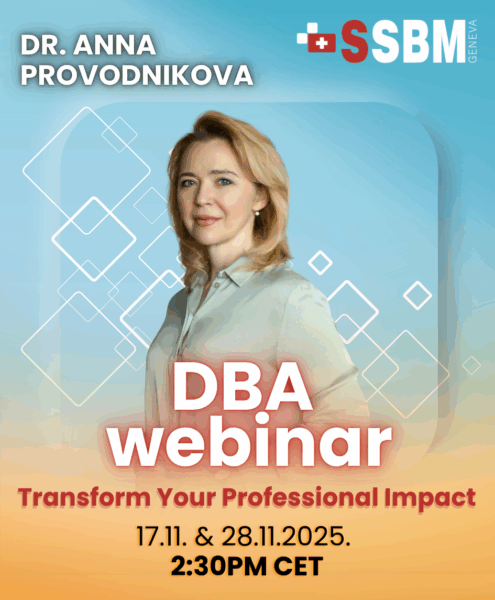 DR. ANNA PROVODNIKOVA

SSBM GENEVA

DBA webinar

Transform Your Professional Impact

17.11. & 28.11.2025.
2:30PM CET